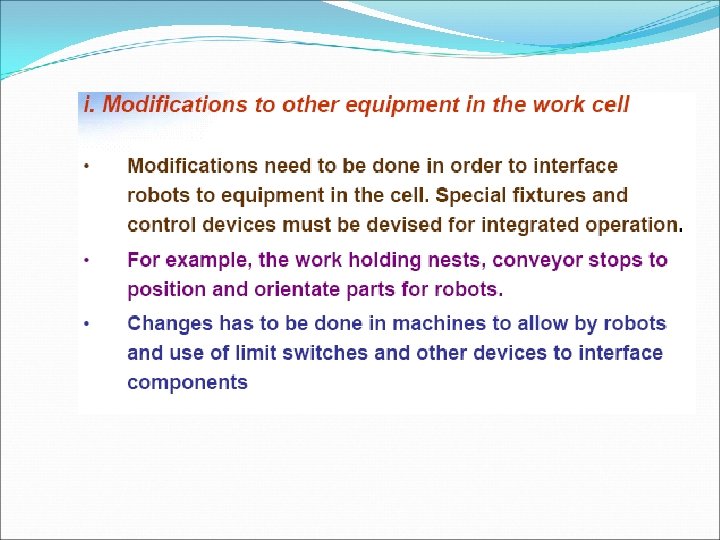 i. Modifications to other equipment in the work cell

• Modifications need to be done in order to interface robots to equipment in the cell. Special fixtures and control devices must be devised for integrated operation.

• For example, the work holding nests, conveyor stops to position and orientate parts for robots.

• Changes has to be done in machines to allow by robots and use of limit switches and other devices to interface components